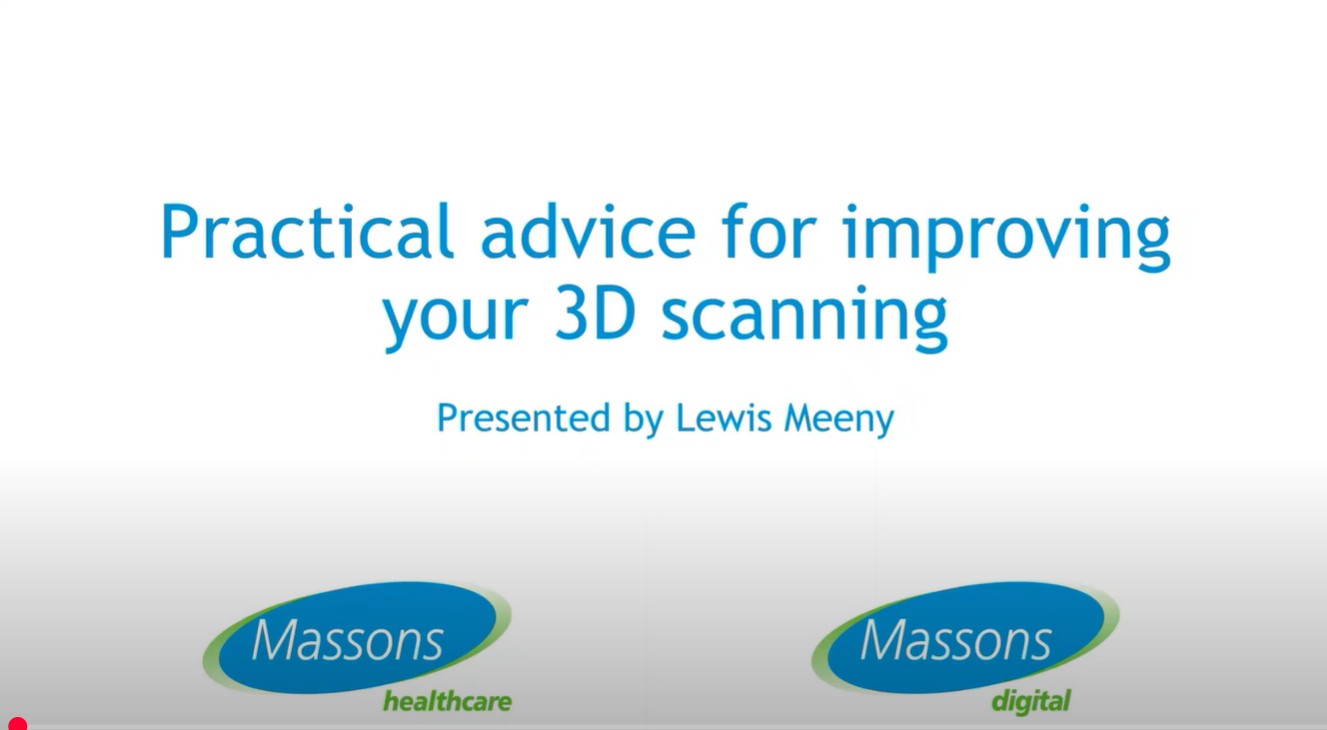 Practical advice for improving your 3D scanning

Presented by Lewis Meeny

Massons
healthcare

Massons
digital